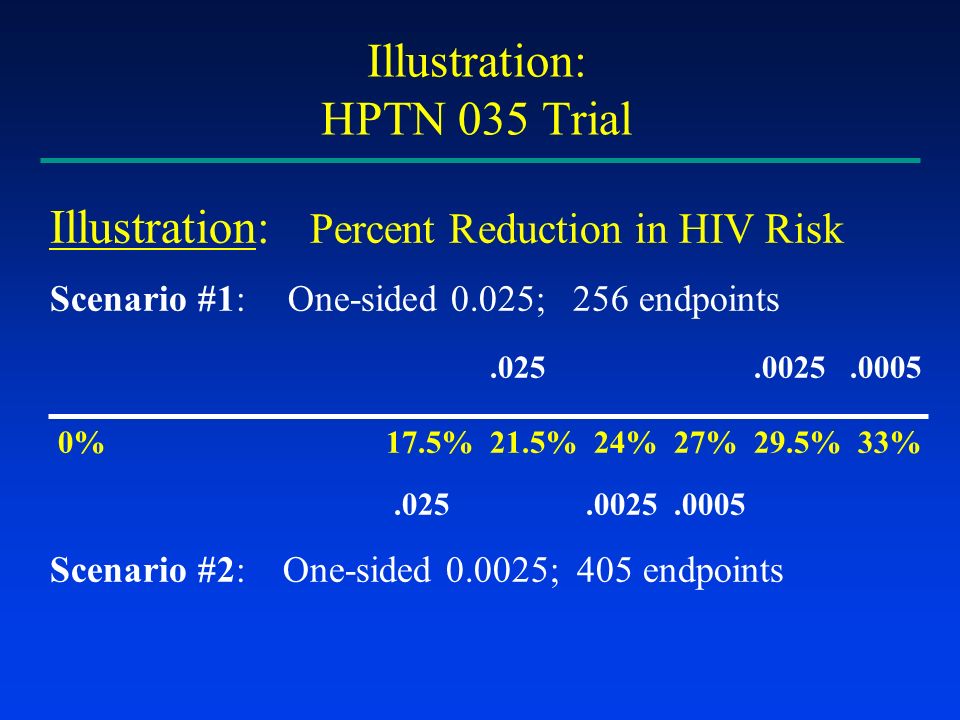 Illustration:
HPTN 035 Trial

Illustration: Percent Reduction in HIV Risk

Scenario #1: One-sided 0.025; 256 endpoints

.025 .0025 .0005

0% 17.5% 21.5% 24% 27% 29.5% 33%

.025 .0025 .0005

Scenario #2: One-sided 0.0025; 405 endpoints